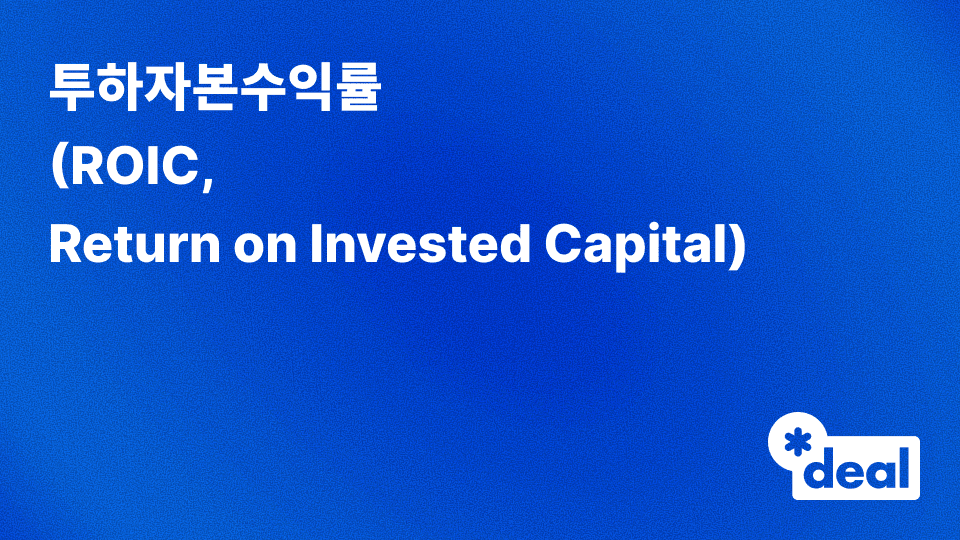 투하자본수익률
(ROIC,
Return on Invested Capital)

*deal